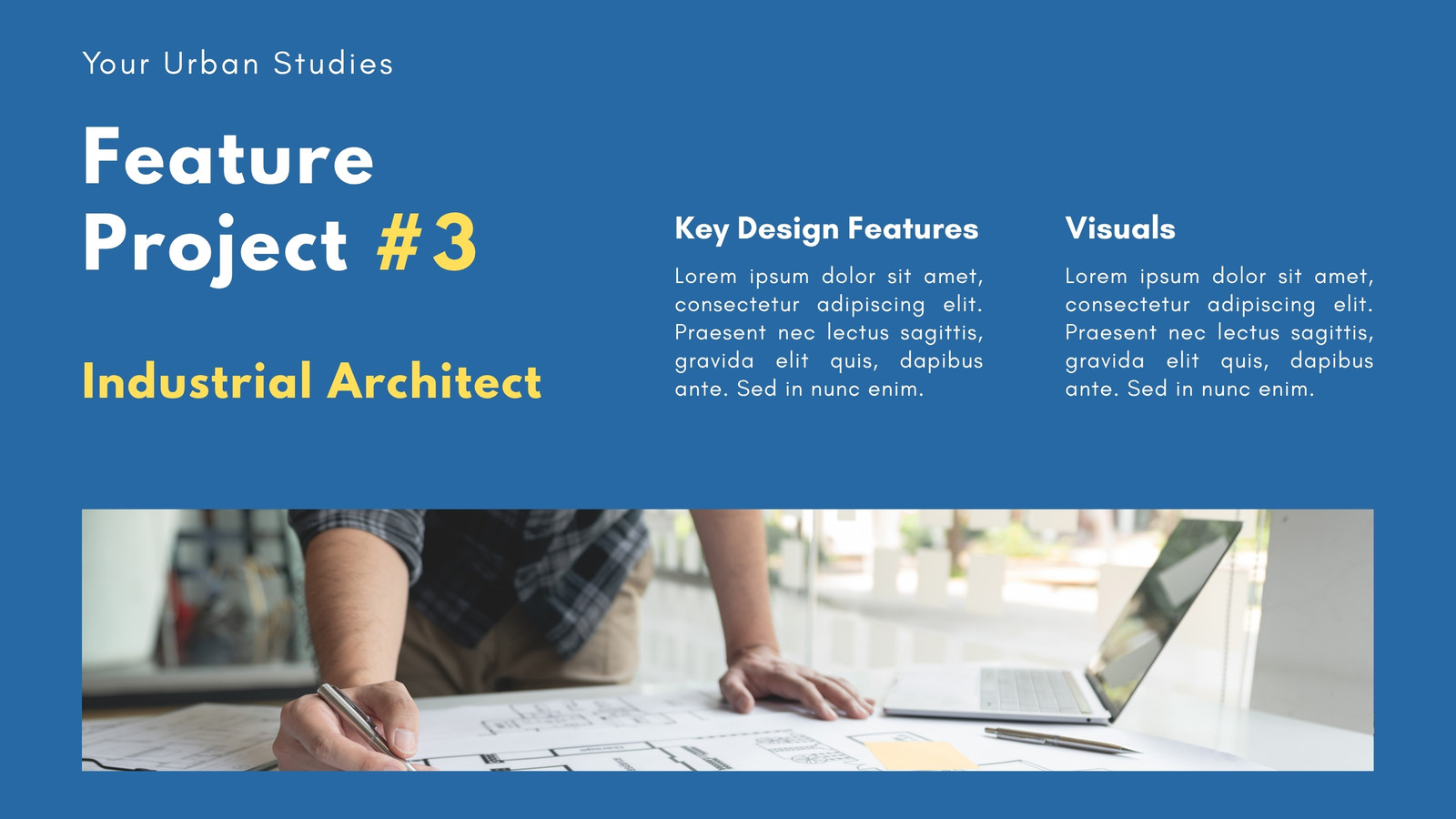 Your Urban Studies

Feature Project #3

Industrial Architect

Key Design Features

Lorem ipsum dolor sit amet, consectetur adipiscing elit. Praesent nec lectus sagittis, gravida elit quis, dapibus ante. Sed in nunc enim.

Visuals

Lorem ipsum dolor sit amet, consectetur adipiscing elit. Praesent nec lectus sagittis, gravida elit quis, dapibus ante. Sed in nunc enim.